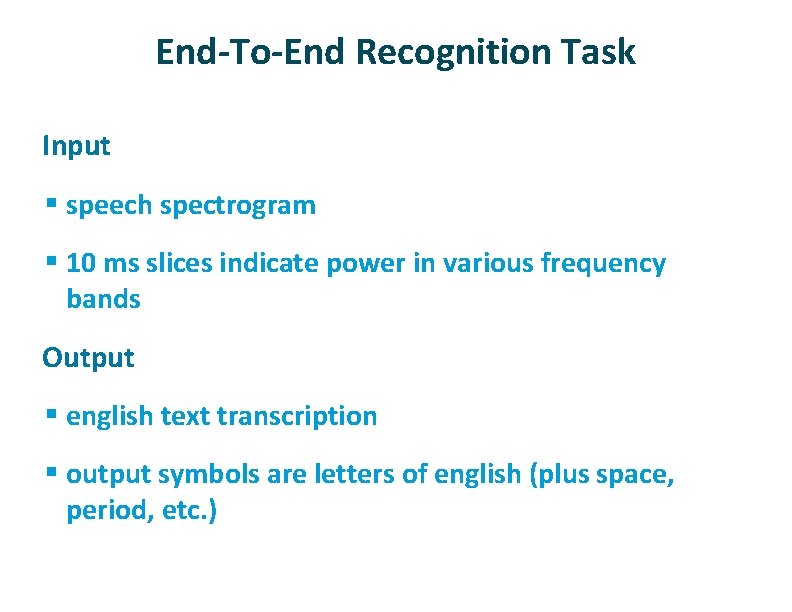 End-To-End Recognition Task

Input

▪ speech spectrogram

▪ 10 ms slices indicate power in various frequency bands

Output

▪ english text transcription

▪ output symbols are letters of english (plus space, period, etc.)